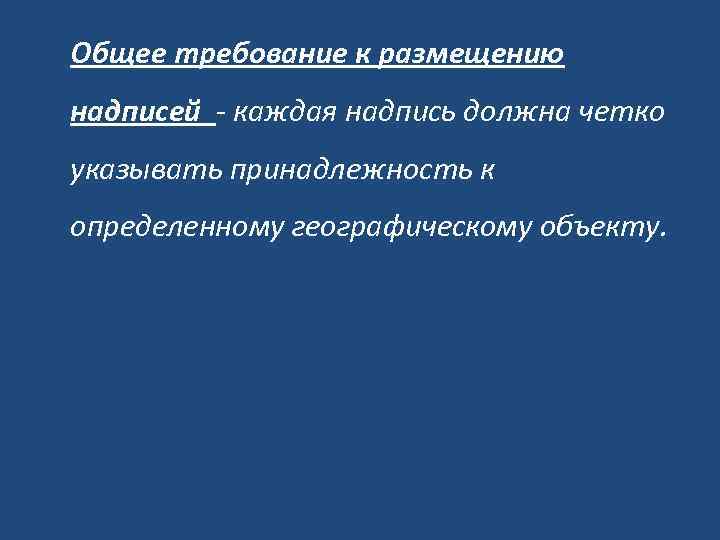 Общее требование к размещению надписей - каждая надпись должна четко указывать принадлежность к определенному географическому объекту.